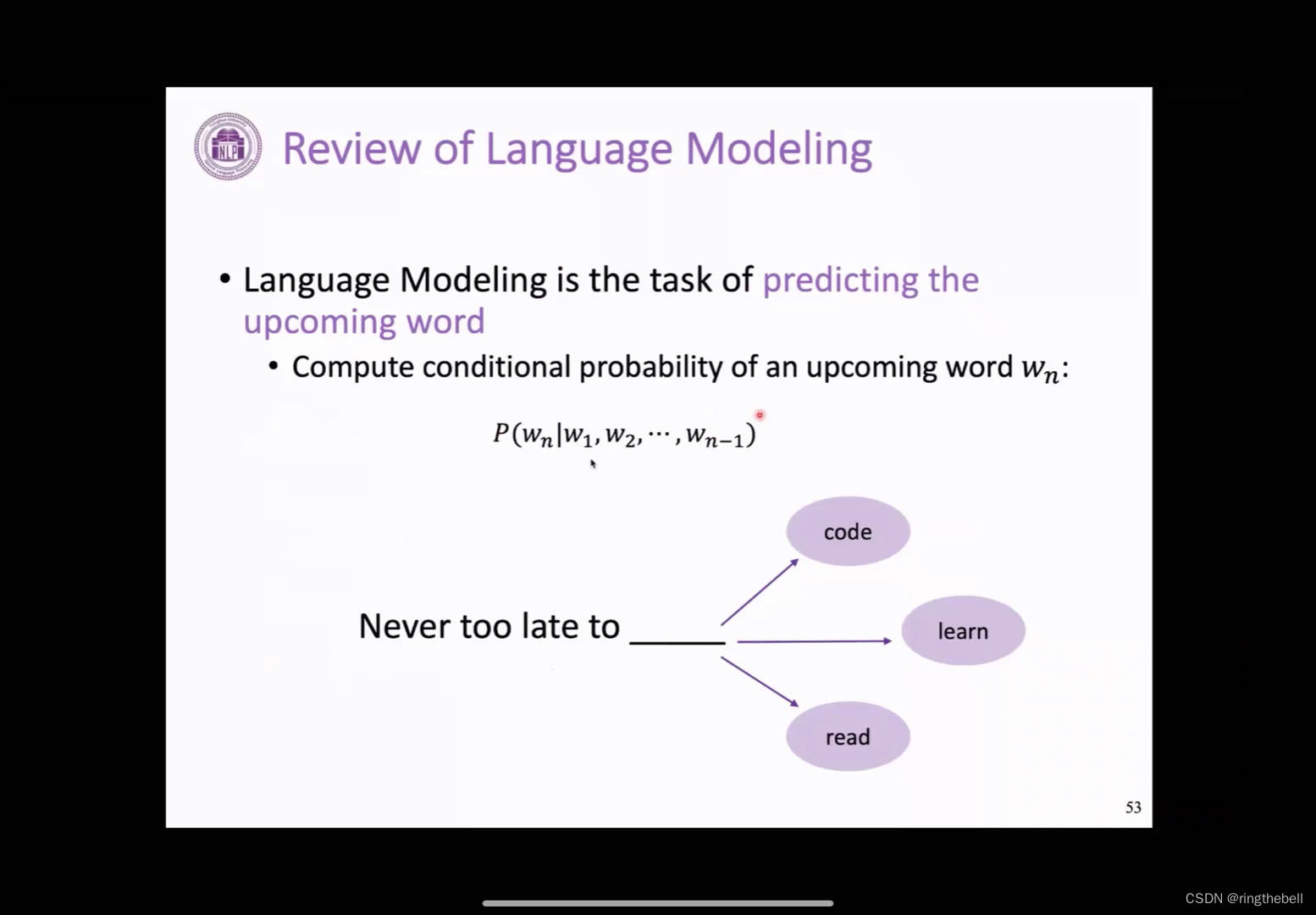 NLP

Review of Language Modeling

• Language Modeling is the task of predicting the upcoming word

• Compute conditional probability of an upcoming word $w_n$:

$P(w_n|w_1, w_2, \cdots, w_{n-1})$

Never too late to ______

code

learn

read

53

CSDN @ringthebell